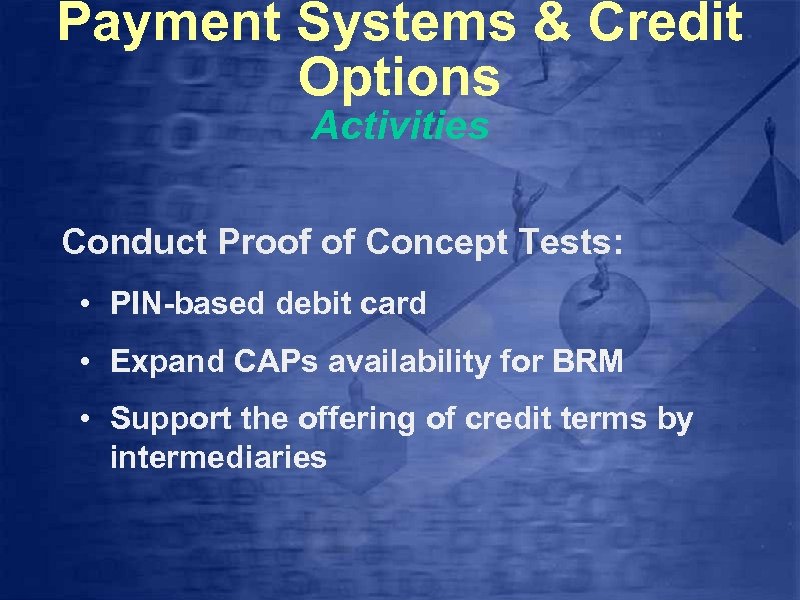 Payment Systems & Credit Options
Activities

Conduct Proof of Concept Tests:

• PIN-based debit card

• Expand CAPs availability for BRM

• Support the offering of credit terms by intermediaries